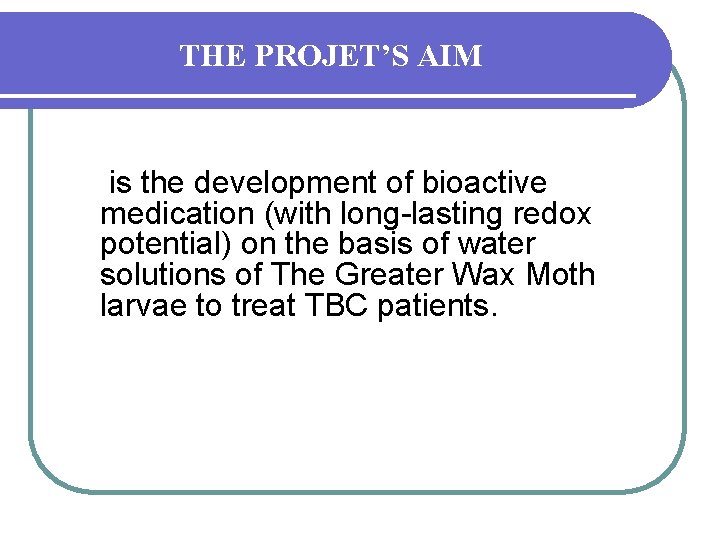 THE PROJET'S AIM

is the development of bioactive medication (with long-lasting redox potential) on the basis of water solutions of The Greater Wax Moth larvae to treat TBC patients.